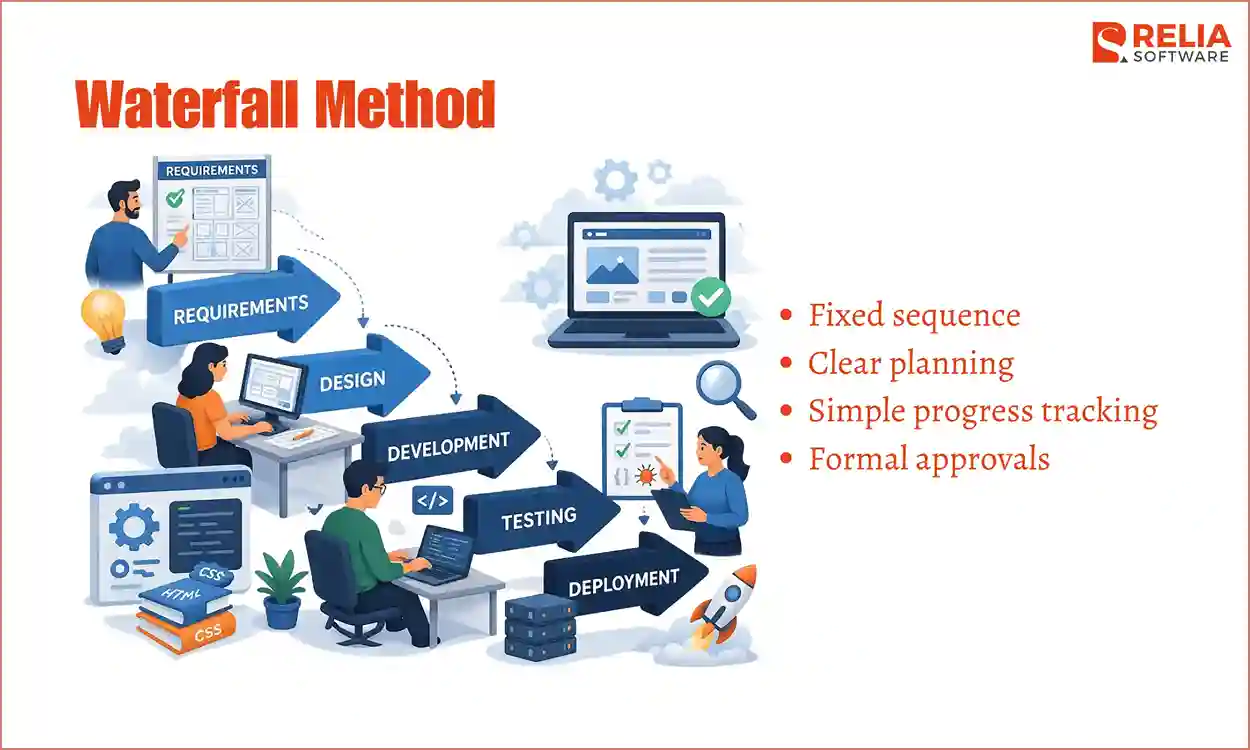 RELIA
SOFTWARE

Waterfall Method

REQUIREMENTS

REQUIREMENTS

DESIGN

DEVELOPMENT

</>

TESTING

DEPLOYMENT

CSS
HTML
CSS

• Fixed sequence
• Clear planning
• Simple progress tracking
• Formal approvals